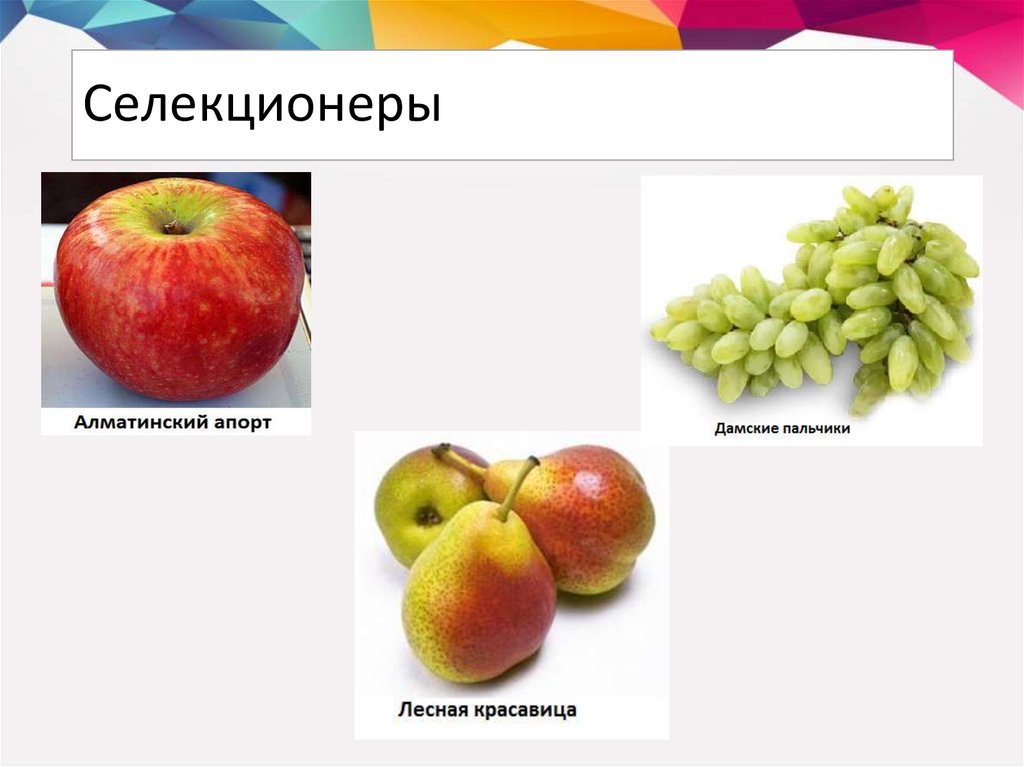 Селекционеры

Алматинский апорт

Дамские пальчики

Лесная красавица